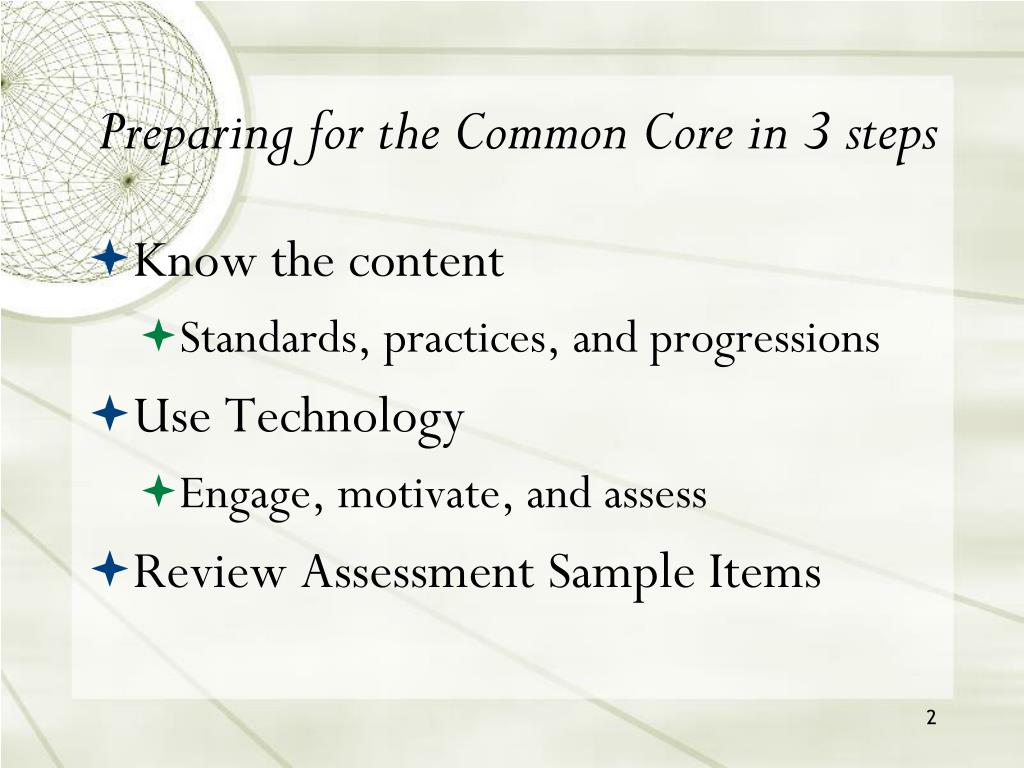 Preparing for the Common Core in 3 steps

Know the content

Standards, practices, and progressions

Use Technology

Engage, motivate, and assess

Review Assessment Sample Items

2